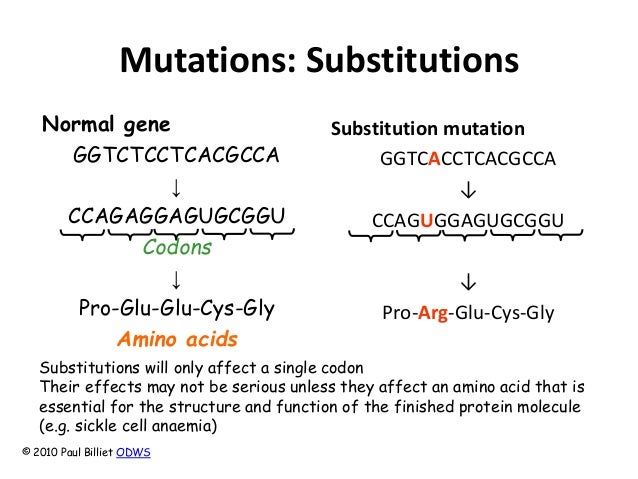 Mutations: Substitutions

Normal gene

GGTCTCCTCACGCCA

↓

CCAGAGGAGUGCGGU

Codons

↓

Pro-Glu-Glu-Cys-Gly

Amino acids

Substitution mutation

GGTCACCTCACGCCA

↓

CCAGUGGAGUGCGGU

↓

Pro-Arg-Glu-Cys-Gly

Substitutions will only affect a single codon
Their effects may not be serious unless they affect an amino acid that is essential for the structure and function of the finished protein molecule (e.g. sickle cell anaemia)

© 2010 Paul Billiet ODWS